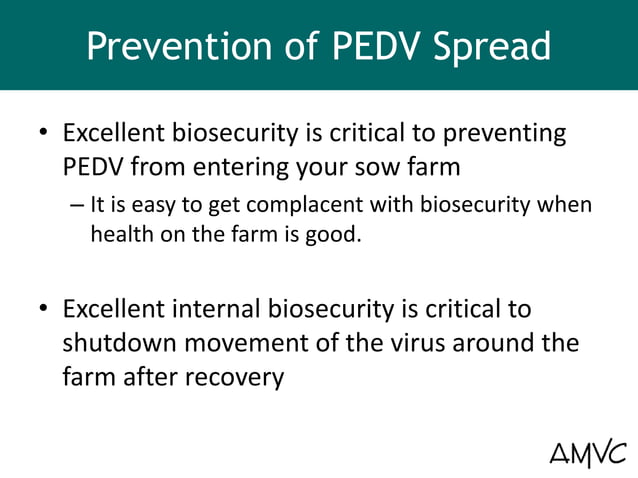 Prevention of PEDV Spread

• Excellent biosecurity is critical to preventing PEDV from entering your sow farm

– It is easy to get complacent with biosecurity when health on the farm is good.

• Excellent internal biosecurity is critical to shutdown movement of the virus around the farm after recovery

AMVC